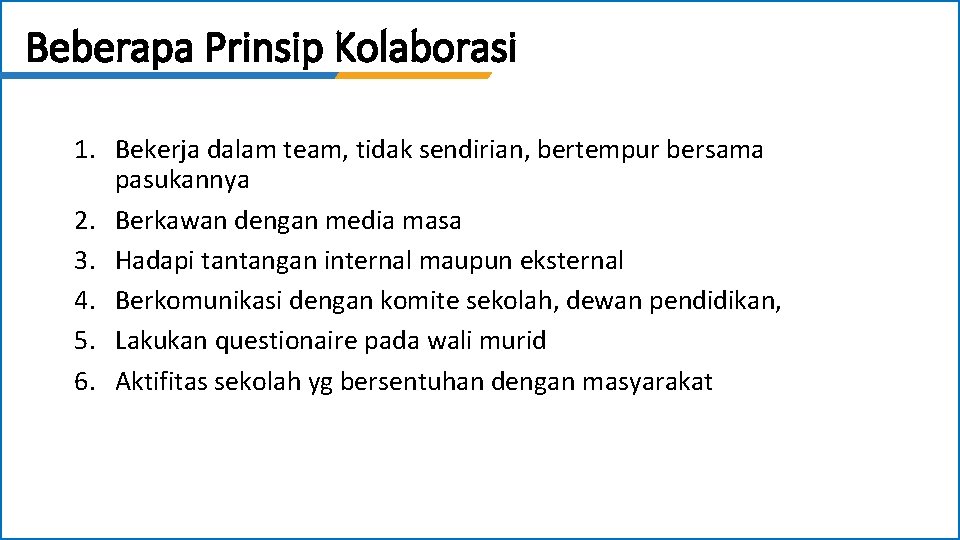 Beberapa Prinsip Kolaborasi

1. Bekerja dalam team, tidak sendirian, bertempur bersama pasukannya
2. Berkawan dengan media masa
3. Hadapi tantangan internal maupun eksternal
4. Berkomunikasi dengan komite sekolah, dewan pendidikan,
5. Lakukan questionaire pada wali murid
6. Aktifitas sekolah yg bersentuhan dengan masyarakat